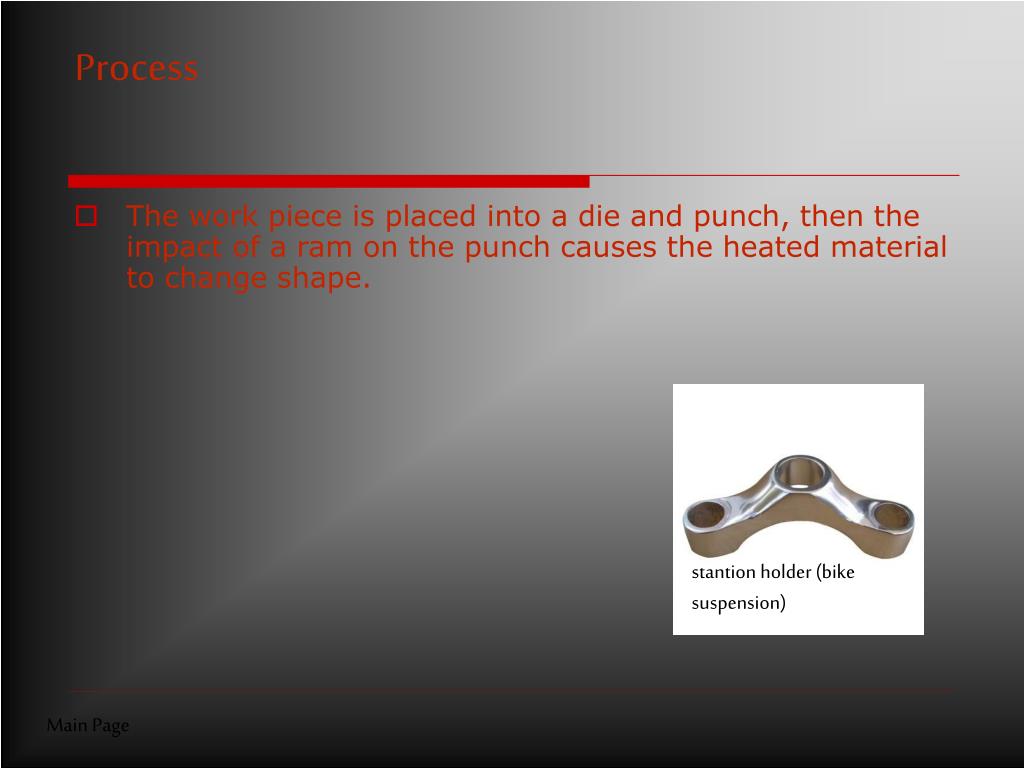 Process

The work piece is placed into a die and punch, then the impact of a ram on the punch causes the heated material to change shape.

stantion holder (bike suspension)

Main Page